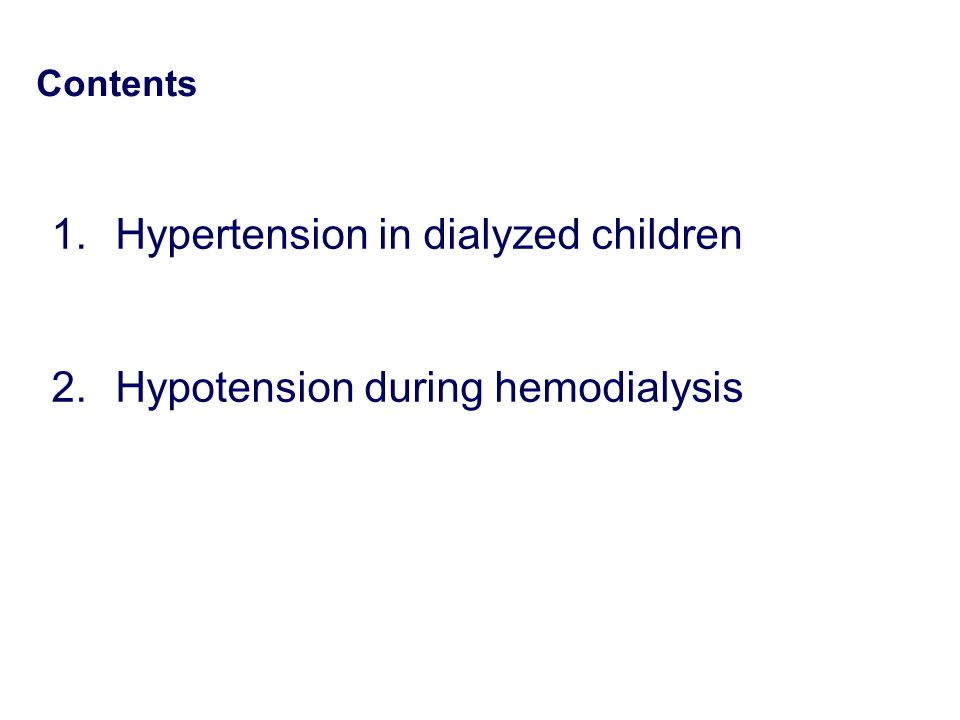 Contents

1. Hypertension in dialyzed children

2. Hypotension during hemodialysis